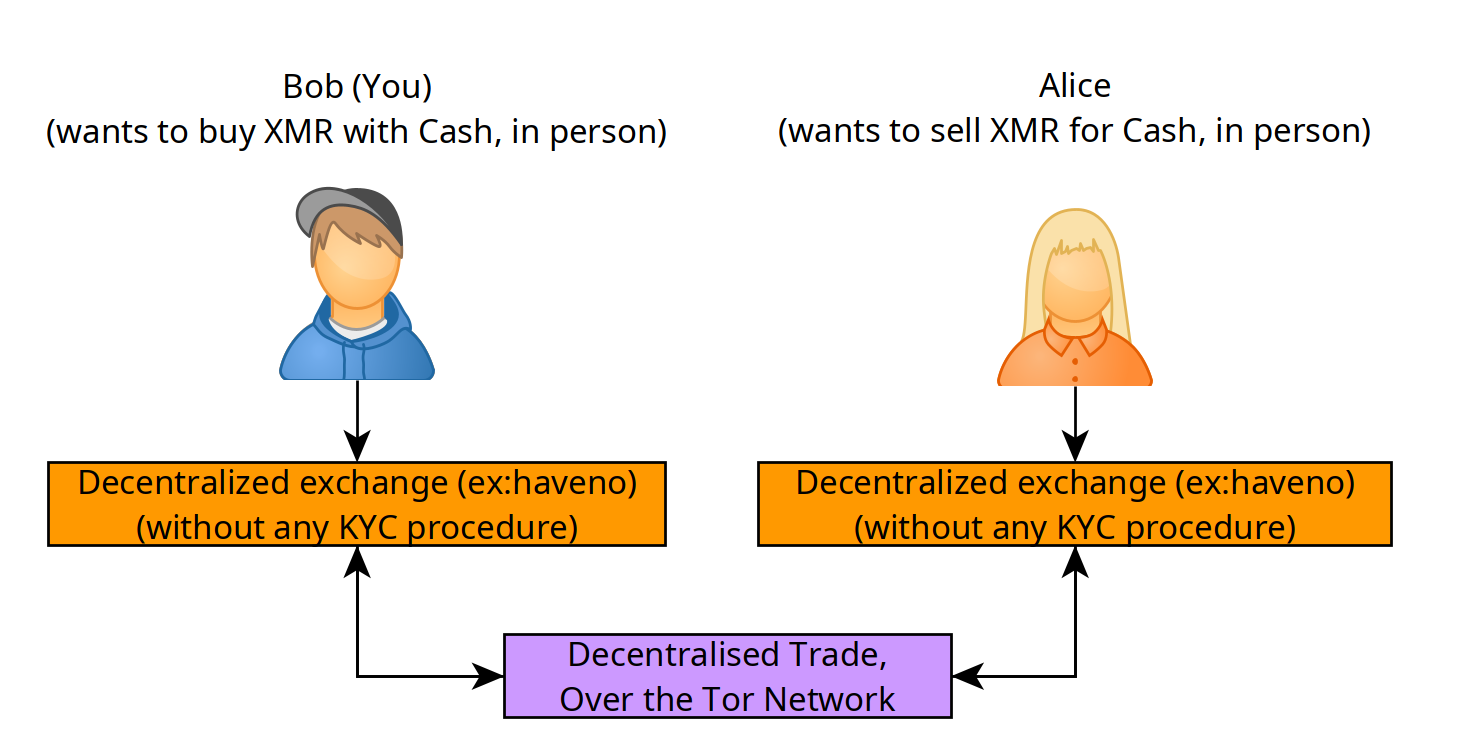 Bob (You)
(wants to buy XMR with Cash, in person)

Alice
(wants to sell XMR for Cash, in person)

Decentralized exchange (ex:haveno)
(without any KYC procedure)

Decentralized exchange (ex:haveno)
(without any KYC procedure)

Decentralised Trade,
Over the Tor Network